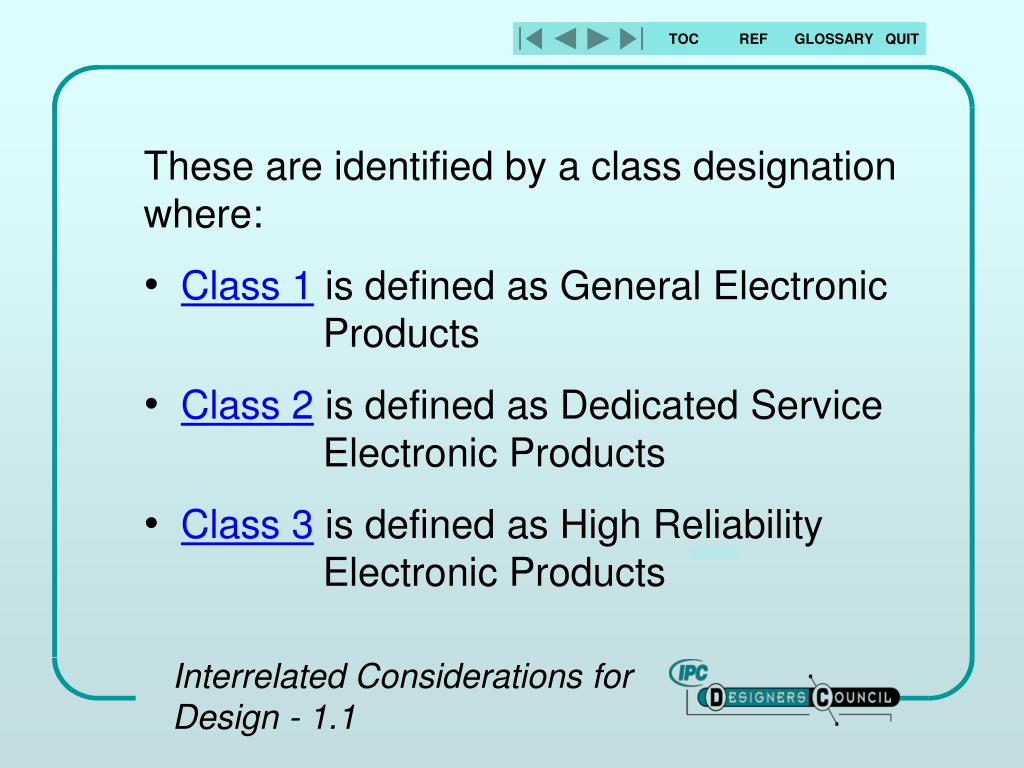 TOC REF GLOSSARY QUIT

These are identified by a class designation where:

• Class 1 is defined as General Electronic Products

• Class 2 is defined as Dedicated Service Electronic Products

• Class 3 is defined as High Reliability Electronic Products

Interrelated Considerations for Design - 1.1

IPC DESIGNERS COUNCIL